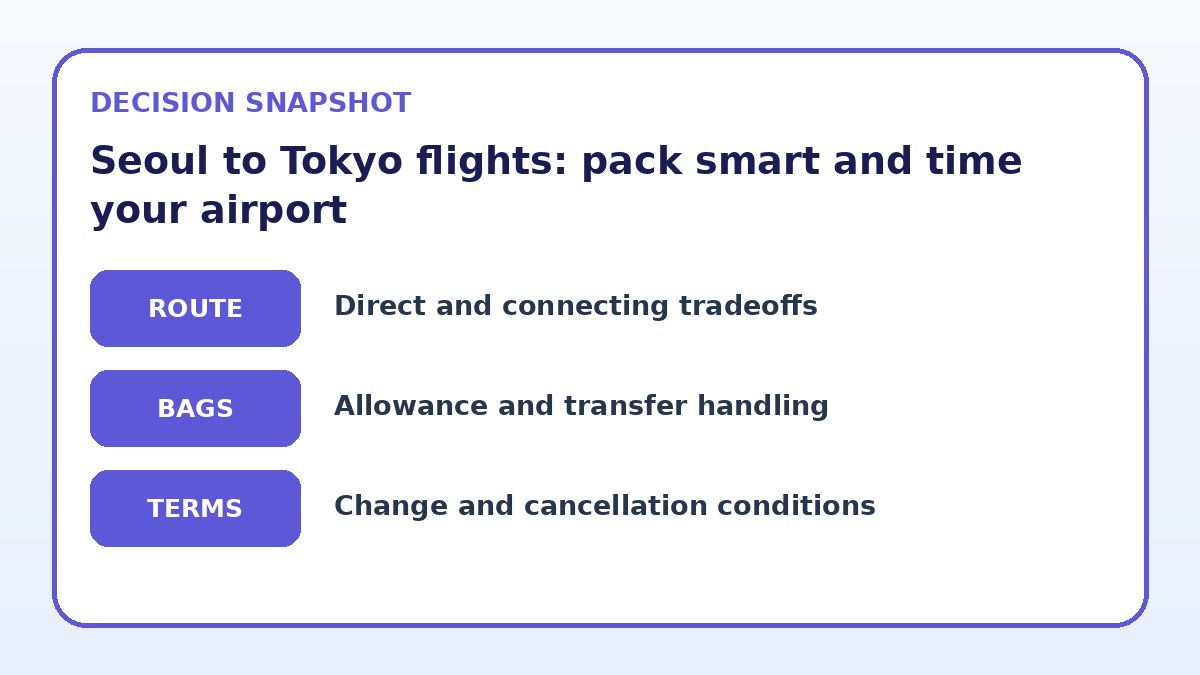 DECISION SNAPSHOT

Seoul to Tokyo flights: pack smart and time your airport

ROUTE

Direct and connecting tradeoffs

BAGS

Allowance and transfer handling

TERMS

Change and cancellation conditions